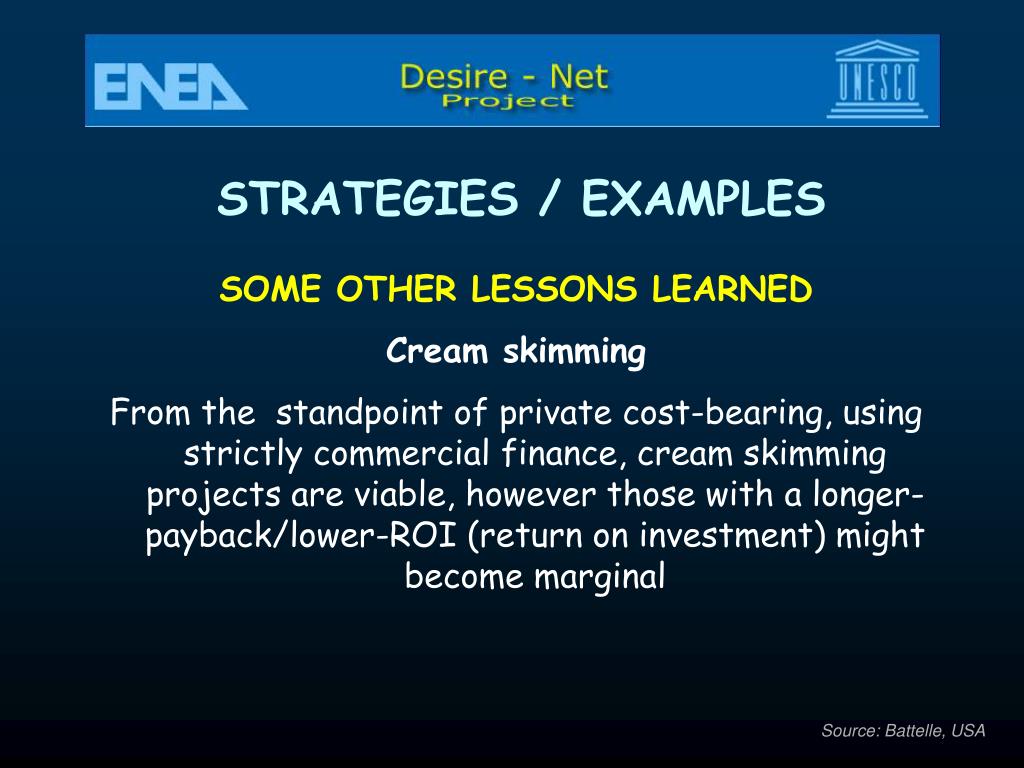 ENEA

Desire - Net
Project

UNESCO

STRATEGIES / EXAMPLES

SOME OTHER LESSONS LEARNED

Cream skimming

From the standpoint of private cost-bearing, using strictly commercial finance, cream skimming projects are viable, however those with a longer-payback/lower-ROI (return on investment) might become marginal

Source: Battelle, USA